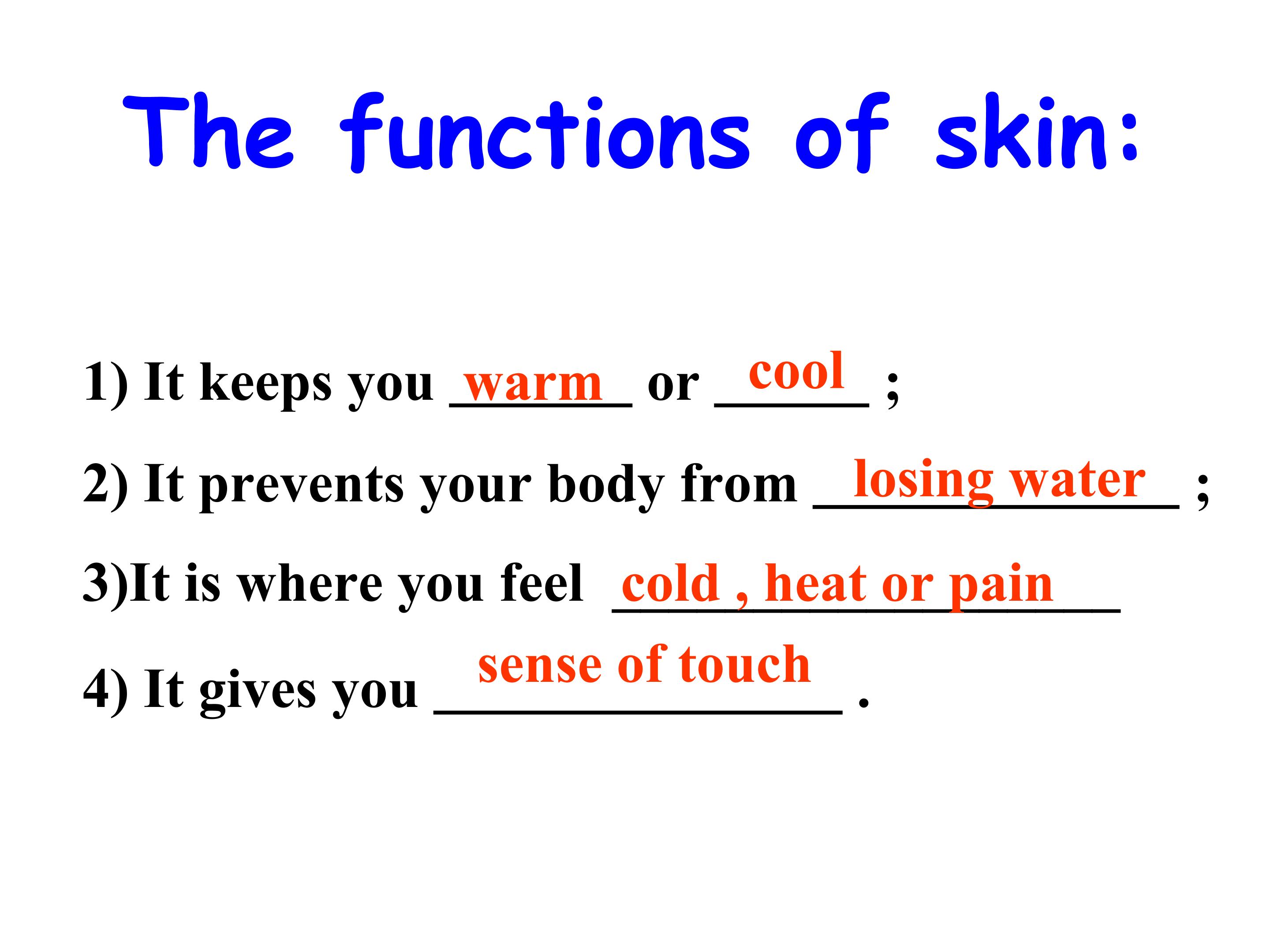 The functions of skin:

1) It keeps you warm or cool ;

2) It prevents your body from losing water ;

3)It is where you feel cold , heat or pain

4) It gives you sense of touch .